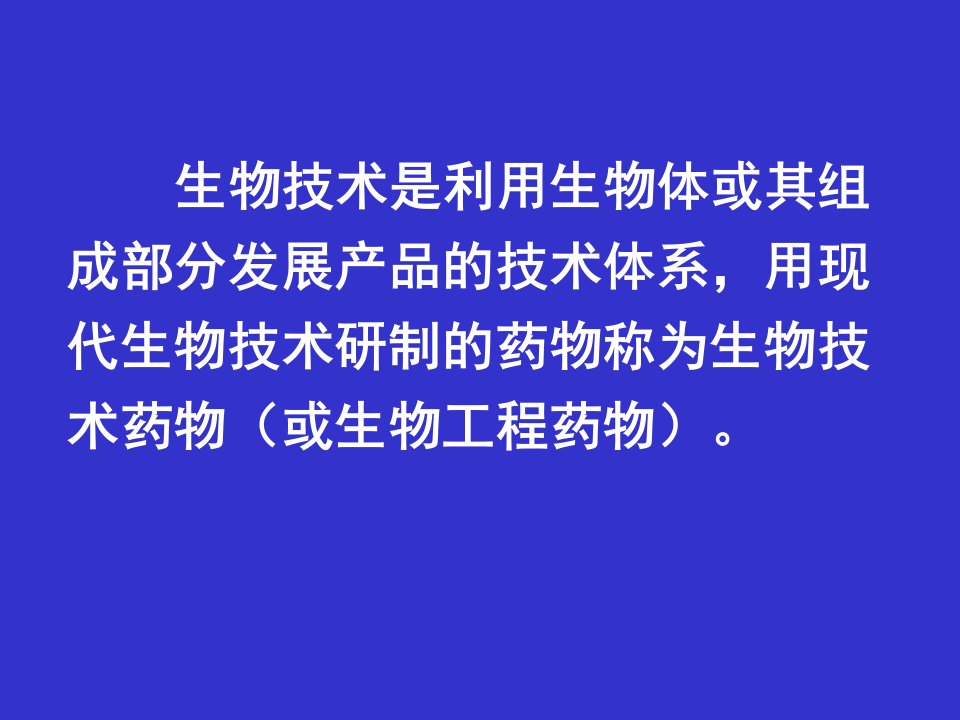 生物技术是利用生物体或其组成部分发展产品的技术体系，用现代生物技术研制的药物称为生物技术药物（或生物工程药物）。